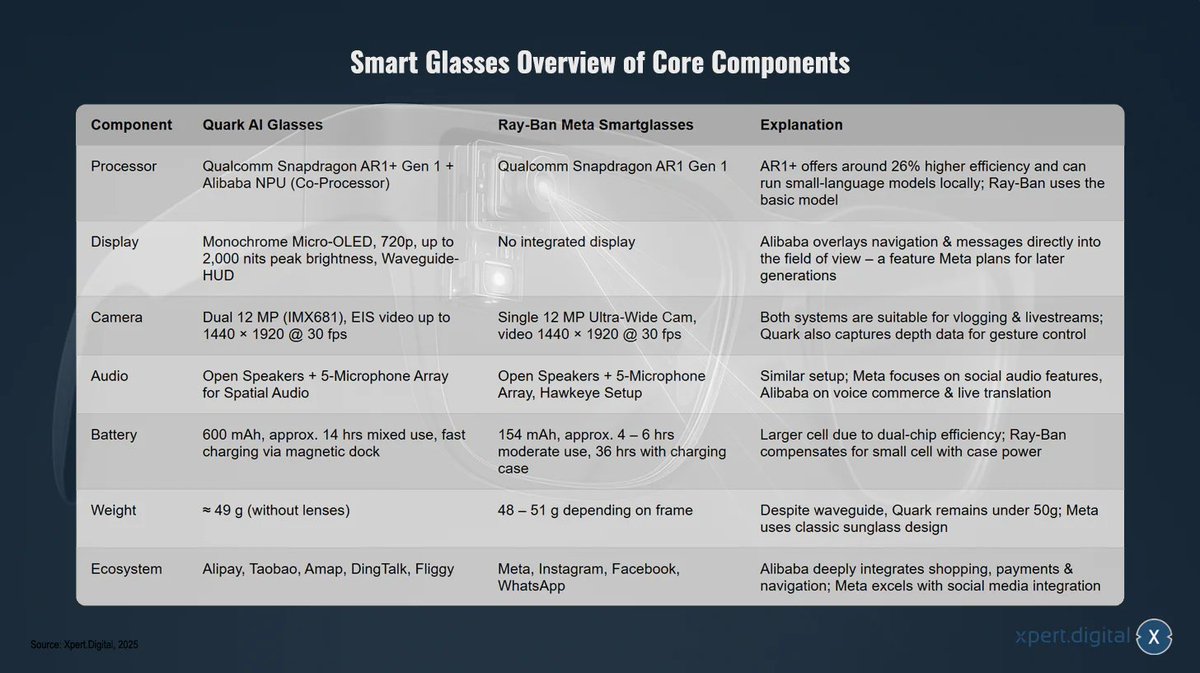 Smart Glasses Overview of Core Components

| Component | Quark AI Glasses | Ray-Ban Meta Smartglasses | Explanation |
|---|---|---|---|
| Processor | Qualcomm Snapdragon AR1+ Gen 1 + Alibaba NPU (Co-Processor) | Qualcomm Snapdragon AR1 Gen 1 | AR1+ offers around 26% higher efficiency and can run small-language models locally; Ray-Ban uses the basic model |
| Display | Monochrome Micro-OLED, 720p, up to 2,000 nits peak brightness, Waveguide-HUD | No integrated display | Alibaba overlays navigation & messages directly into the field of view – a feature Meta plans for later generations |
| Camera | Dual 12 MP (IMX681), EIS video up to 1440 × 1920 @ 30 fps | Single 12 MP Ultra-Wide Cam, video 1440 × 1920 @ 30 fps | Both systems are suitable for vlogging & livestreams; Quark also captures depth data for gesture control |
| Audio | Open Speakers + 5-Microphone Array for Spatial Audio | Open Speakers + 5-Microphone Array, Hawkeye Setup | Similar setup; Meta focuses on social audio features, Alibaba on voice commerce & live translation |
| Battery | 600 mAh, approx. 14 hrs mixed use, fast charging via magnetic dock | 154 mAh, approx. 4 – 6 hrs moderate use, 36 hrs with charging case | Larger cell due to dual-chip efficiency; Ray-Ban compensates for small cell with case power |
| Weight | ≈ 49 g (without lenses) | 48 – 51 g depending on frame | Despite waveguide, Quark remains under 50g; Meta uses classic sunglass design |
| Ecosystem | Alipay, Taobao, Amap, DingTalk, Fliggy | Meta, Instagram, Facebook, WhatsApp | Alibaba deeply integrates shopping, payments & navigation; Meta excels with social media integration |

Source: Xpert.Digital, 2025

xpert.digital X